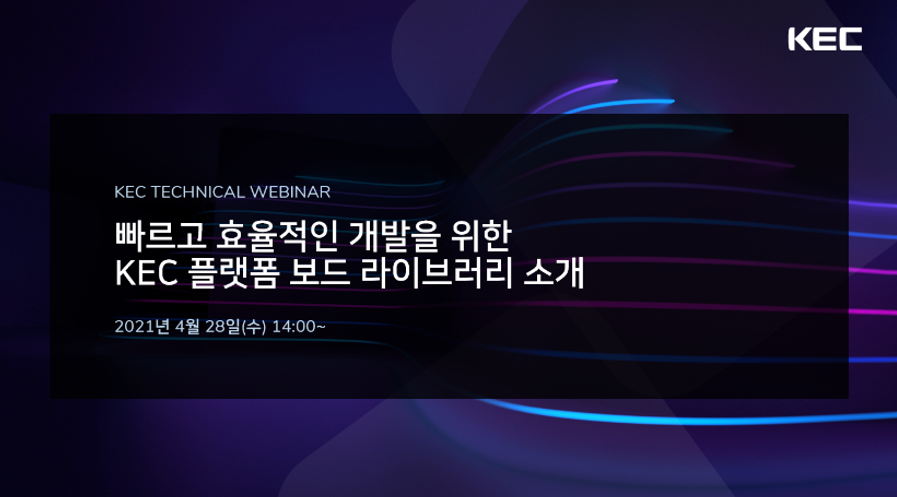 KEC

KEC TECHNICAL WEBINAR

빠르고 효율적인 개발을 위한
KEC 플랫폼 보드 라이브러리 소개

2021년 4월 28일(수) 14:00~